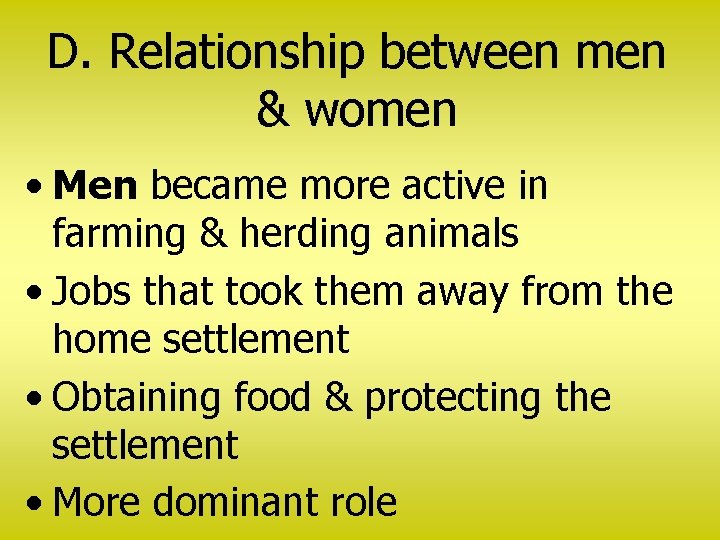 D. Relationship between men & women

• Men became more active in farming & herding animals
• Jobs that took them away from the home settlement
• Obtaining food & protecting the settlement
• More dominant role